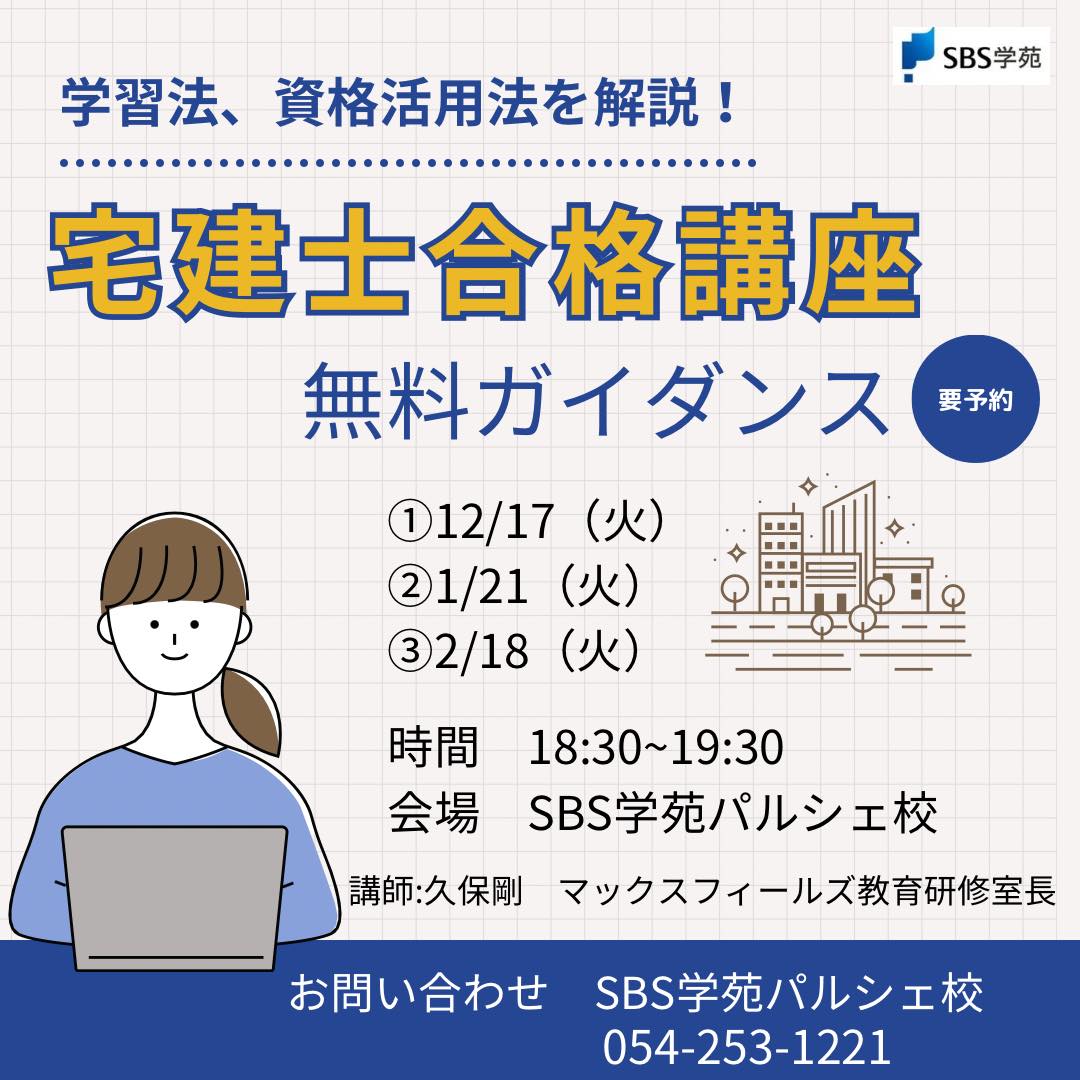 SBS学苑

学習法、資格活用法を解説！

宅建士合格講座

無料ガイダンス

要予約

①12/17（火）
②1/21（火）
③2/18（火）

時間　18:30~19:30
会場　SBS学苑パルシェ校

講師:久保剛　マックスフィールズ教育研修室長

お問い合わせ　SBS学苑パルシェ校
054-253-1221